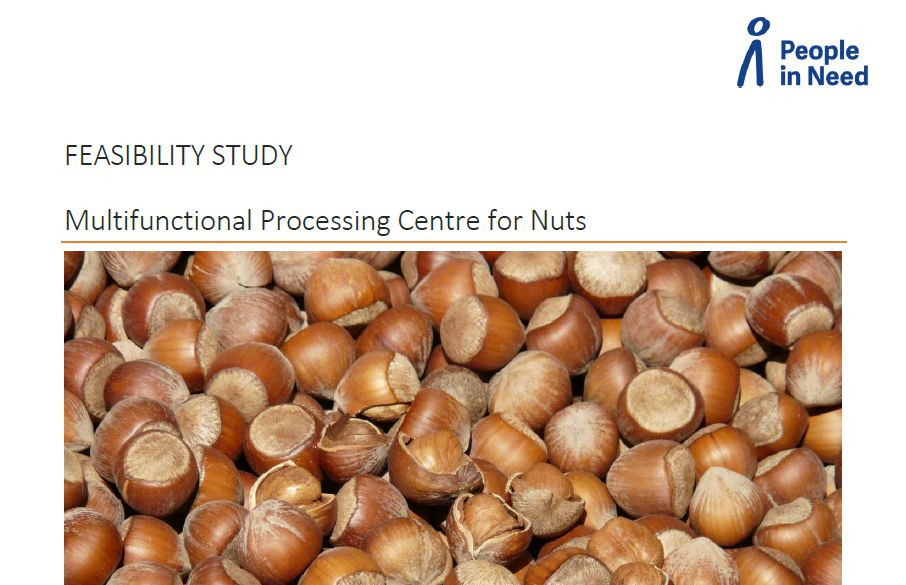 People in Need

FEASIBILITY STUDY

Multifunctional Processing Centre for Nuts